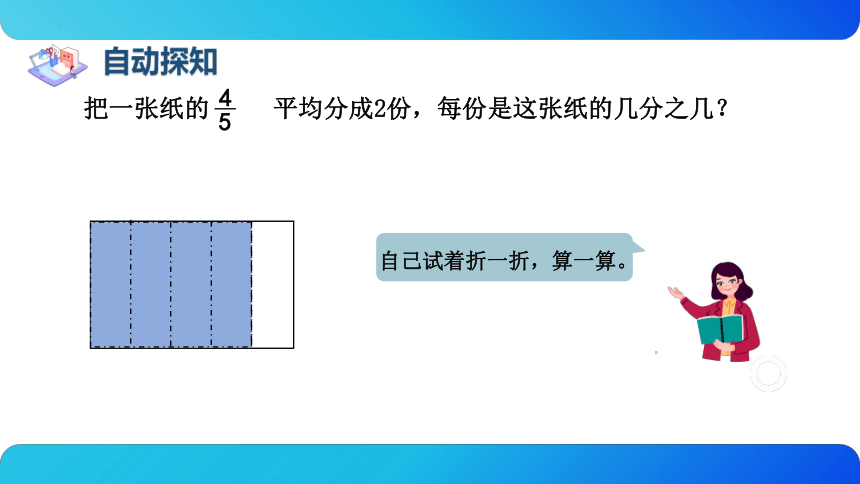 自动探知

把一张纸的 $\frac{4}{5}$ 平均分成2份，每份是这张纸的几分之几？

自己试着折一折，算一算。